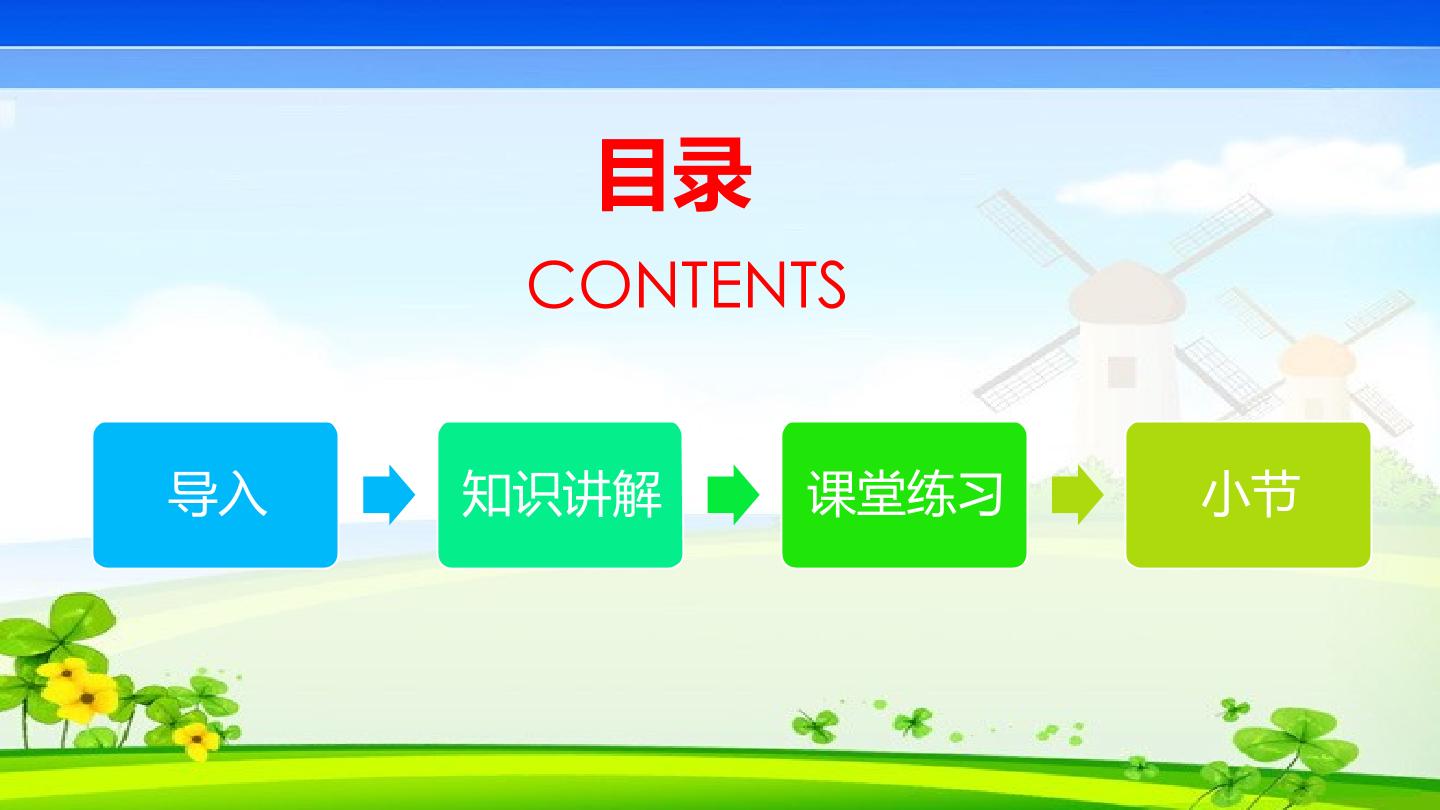 目录

CONTENTS

导入

知识讲解

课堂练习

小节